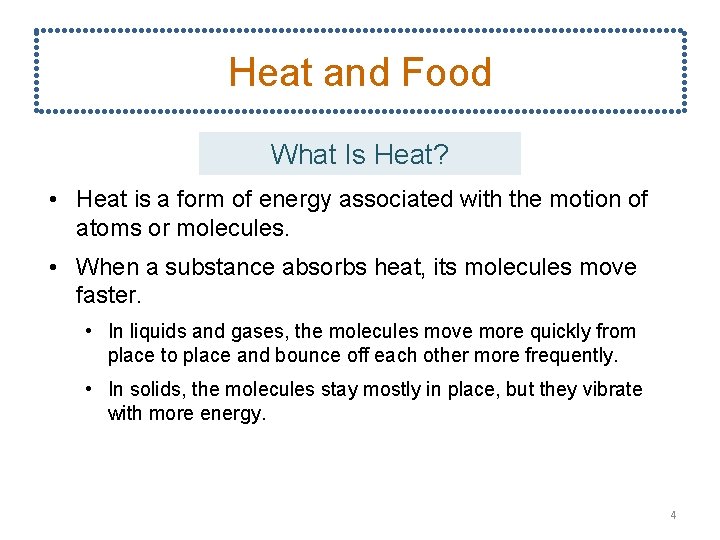 Heat and Food

What Is Heat?

• Heat is a form of energy associated with the motion of atoms or molecules.

• When a substance absorbs heat, its molecules move faster.

• In liquids and gases, the molecules move more quickly from place to place and bounce off each other more frequently.

• In solids, the molecules stay mostly in place, but they vibrate with more energy.

4